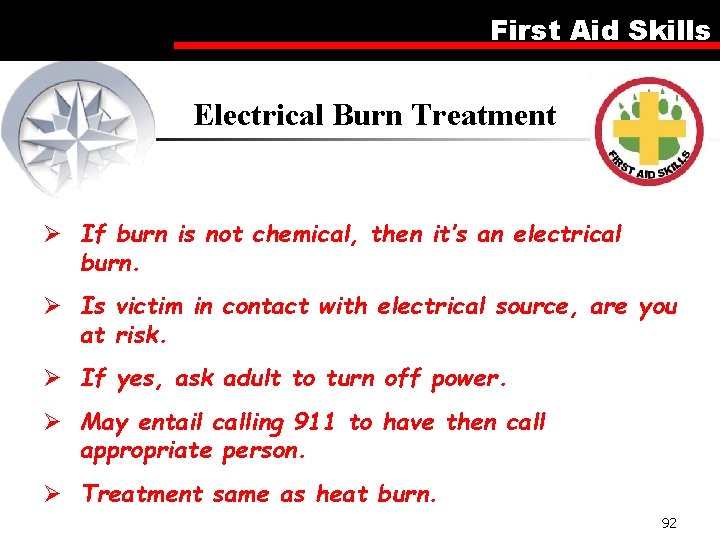 First Aid Skills

Electrical Burn Treatment

FIRST AID SKILLS

➢ If burn is not chemical, then it's an electrical burn.

➢ Is victim in contact with electrical source, are you at risk.

➢ If yes, ask adult to turn off power.

➢ May entail calling 911 to have then call appropriate person.

➢ Treatment same as heat burn.

92